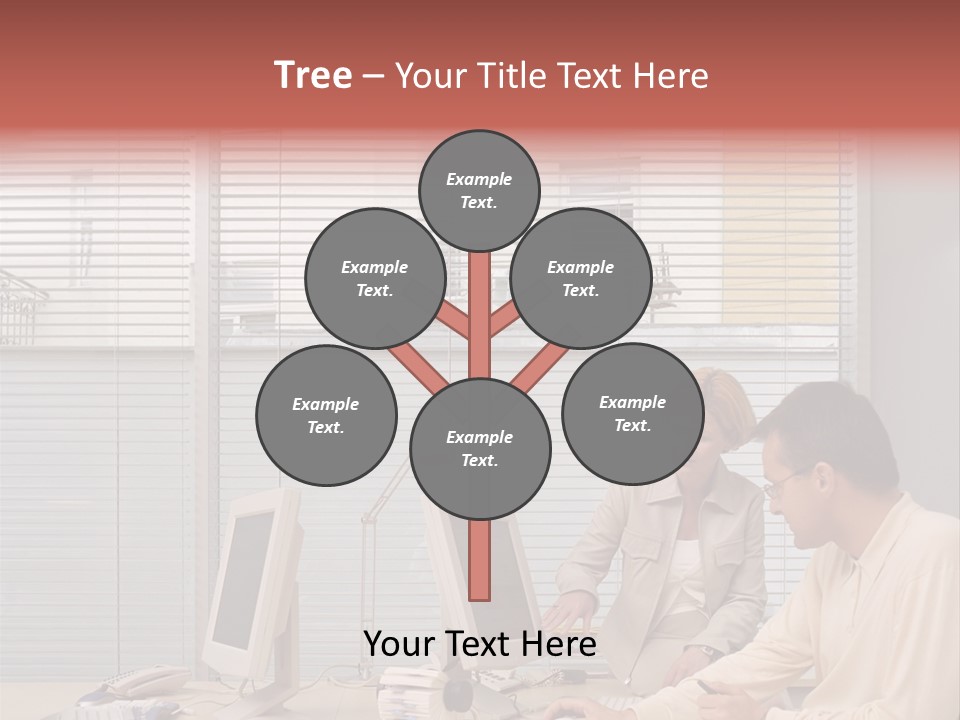 Tree – Your Title Text Here

Example Text.

Example Text.

Example Text.

Example Text.

Example Text.

Example Text.

Your Text Here